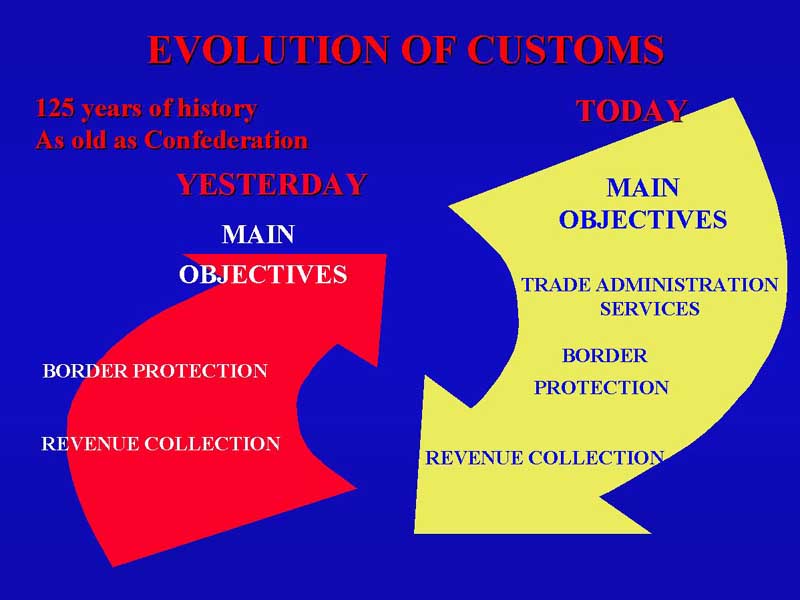 EVOLUTION OF CUSTOMS

125 years of history
As old as Confederation

YESTERDAY

MAIN
OBJECTIVES

BORDER PROTECTION

REVENUE COLLECTION

TODAY

MAIN
OBJECTIVES

TRADE ADMINISTRATION
SERVICES

BORDER
PROTECTION

REVENUE COLLECTION